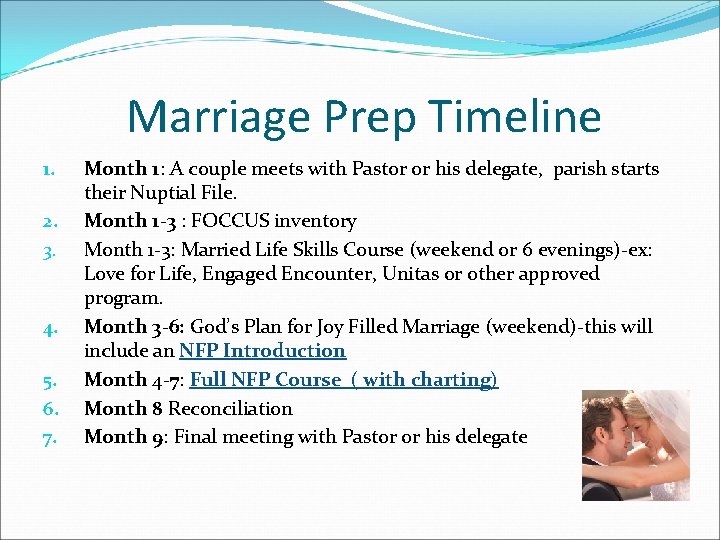 Marriage Prep Timeline

1. Month 1: A couple meets with Pastor or his delegate,  parish starts their Nuptial File.
2. Month 1-3 : FOCCUS inventory
3. Month 1-3: Married Life Skills Course (weekend or 6 evenings)-ex: Love for Life, Engaged Encounter, Unitas or other approved program.
4. Month 3-6: God's Plan for Joy Filled Marriage (weekend)-this will include an NFP Introduction
5. Month 4-7: Full NFP Course  ( with charting)
6. Month 8 Reconciliation
7. Month 9: Final meeting with Pastor or his delegate